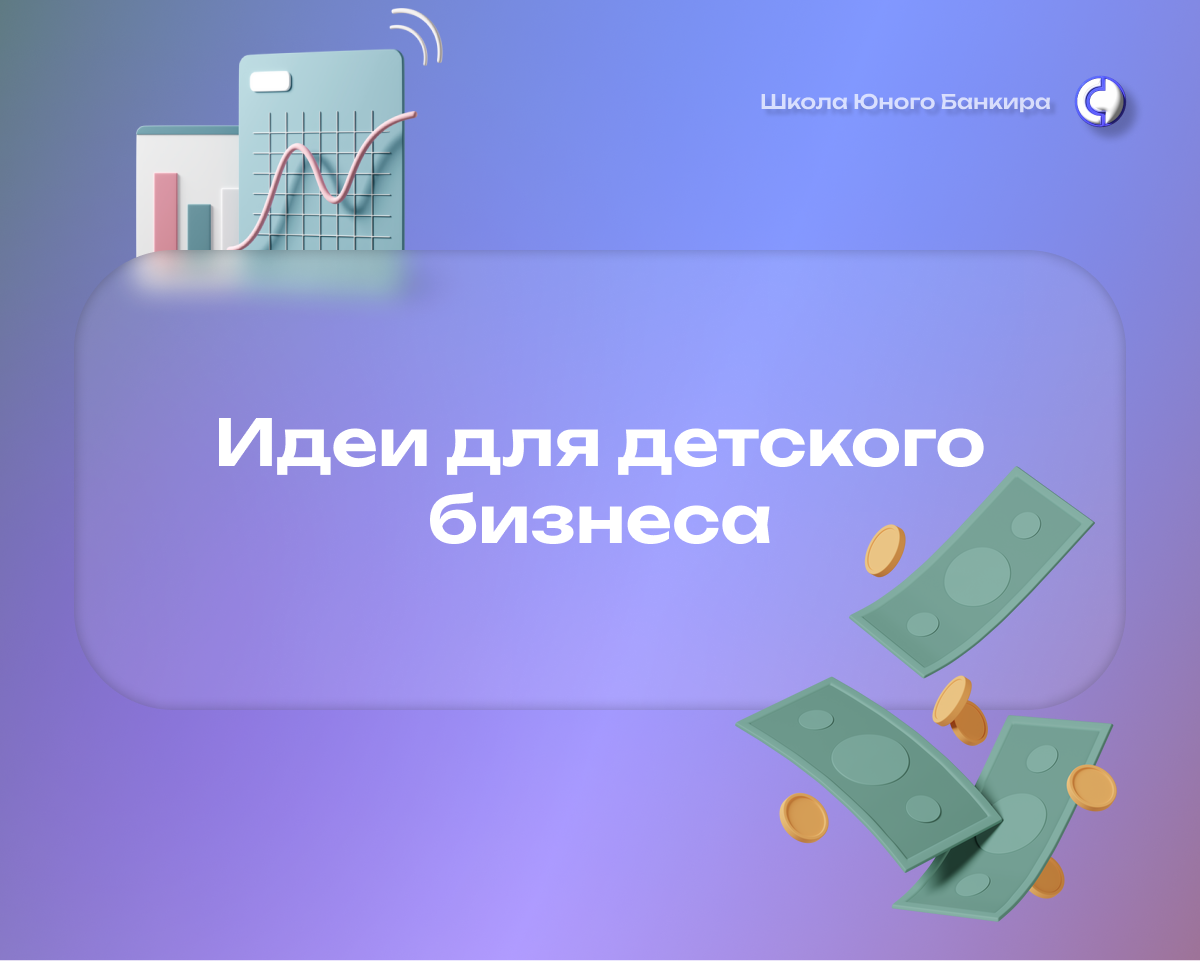 Школа Юного Банкира

Идеи для детского бизнеса